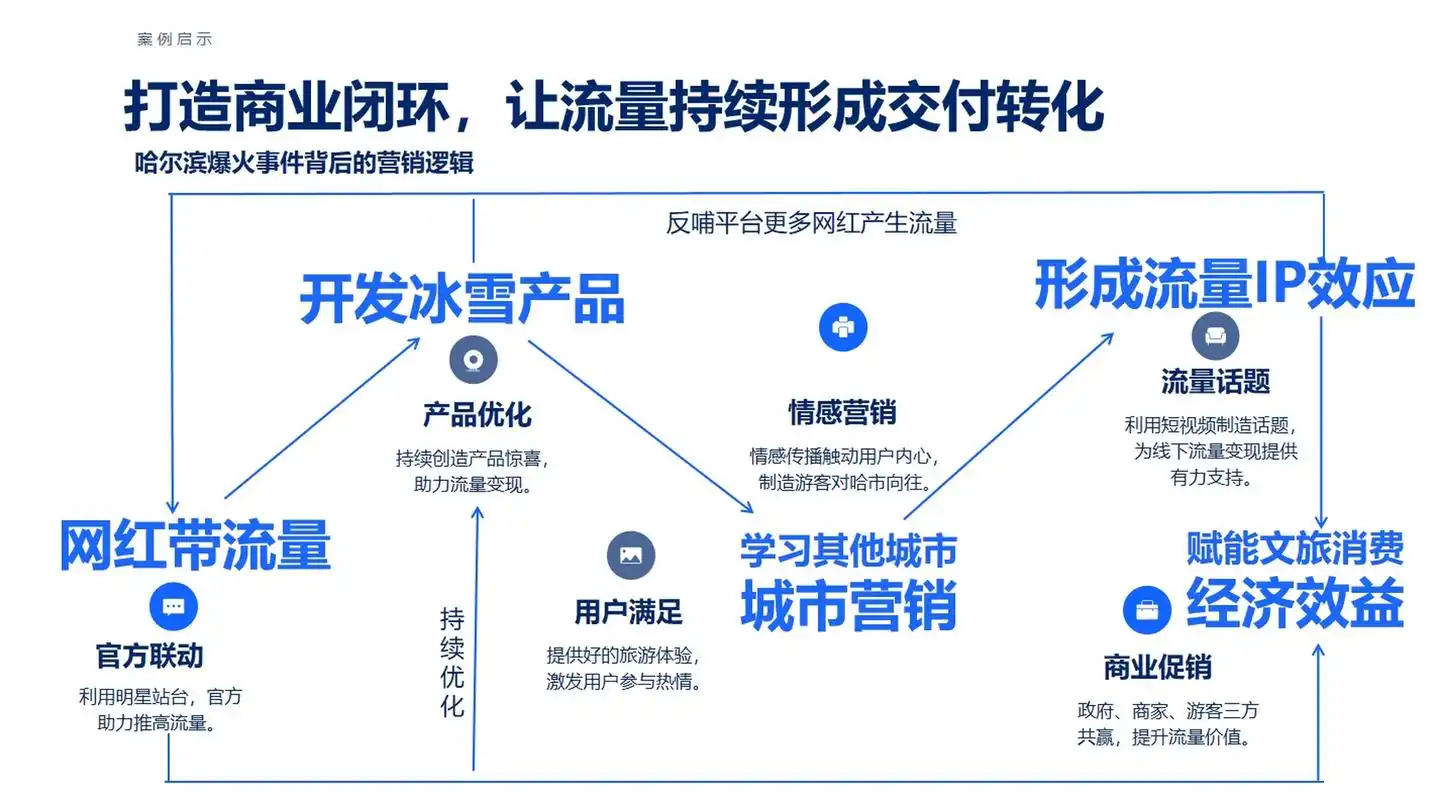 案例启示

打造商业闭环，让流量持续形成交付转化

哈尔滨爆火事件背后的营销逻辑

反哺平台更多网红产生流量

开发冰雪产品

产品优化

持续创造产品惊喜，助力流量变现。

情感营销

情感传播触动用户内心，制造游客对哈市向往。

形成流量IP效应

流量话题

利用短视频制造话题，为线下流量变现提供有力支持。

网红带流量

官方联动

利用明星站台，官方助力推高流量。

持续优化

用户满足

提供好的旅游体验，激发用户参与热情。

学习其他城市

城市营销

赋能文旅消费

经济效益

商业促销

政府、商家、游客三方共赢，提升流量价值。